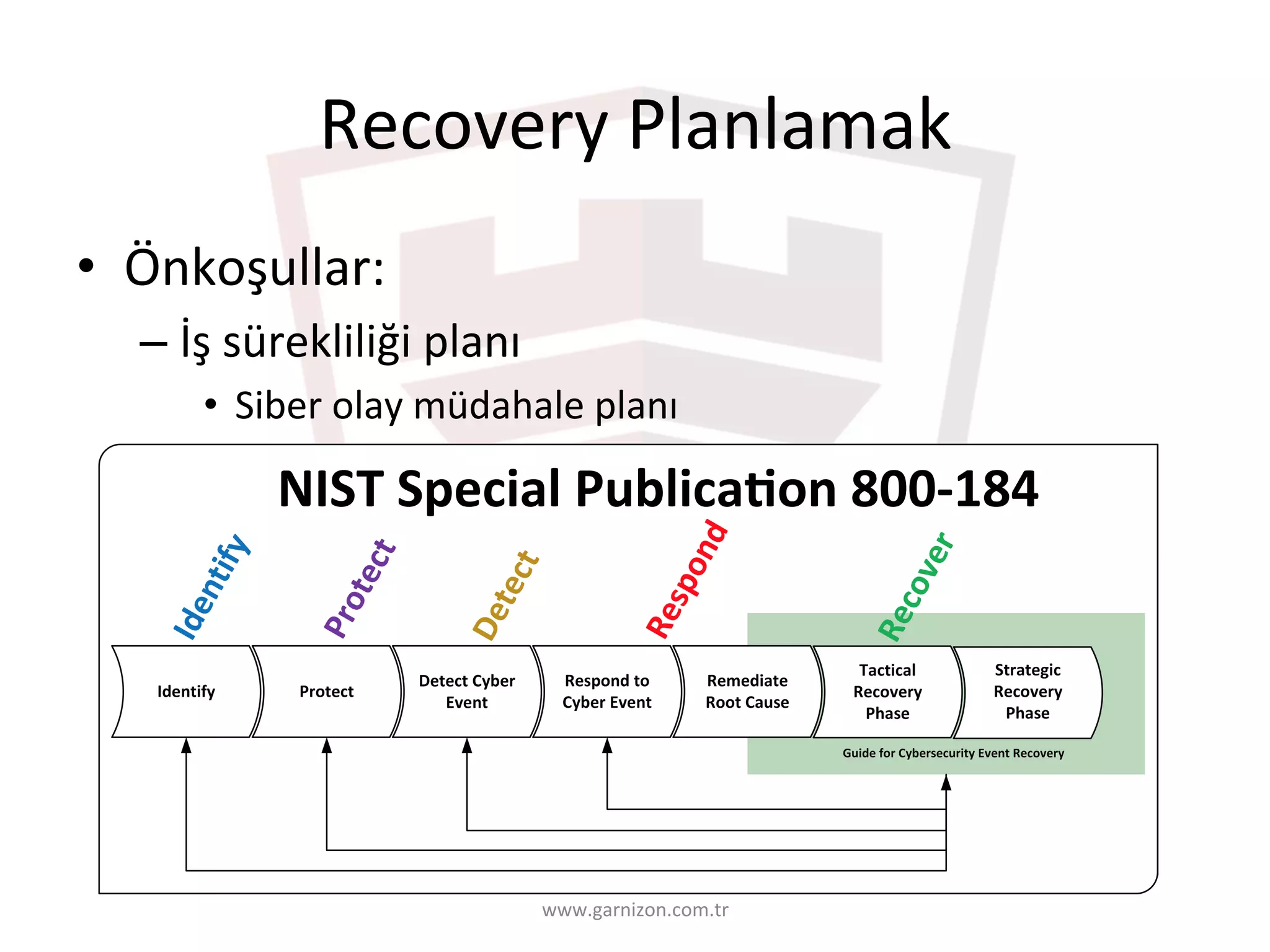 Recovery Planlamak

• Önkoşullar:
– İş sürekliliği planı
• Siber olay müdahale planı

NIST Special Publication 800-184

Identify
Protect
Detect
Respond
Recover

Identify
Protect
Detect Cyber Event
Respond to Cyber Event
Remediate Root Cause
Tactical Recovery Phase
Strategic Recovery Phase

Guide for Cybersecurity Event Recovery

www.garnizon.com.tr